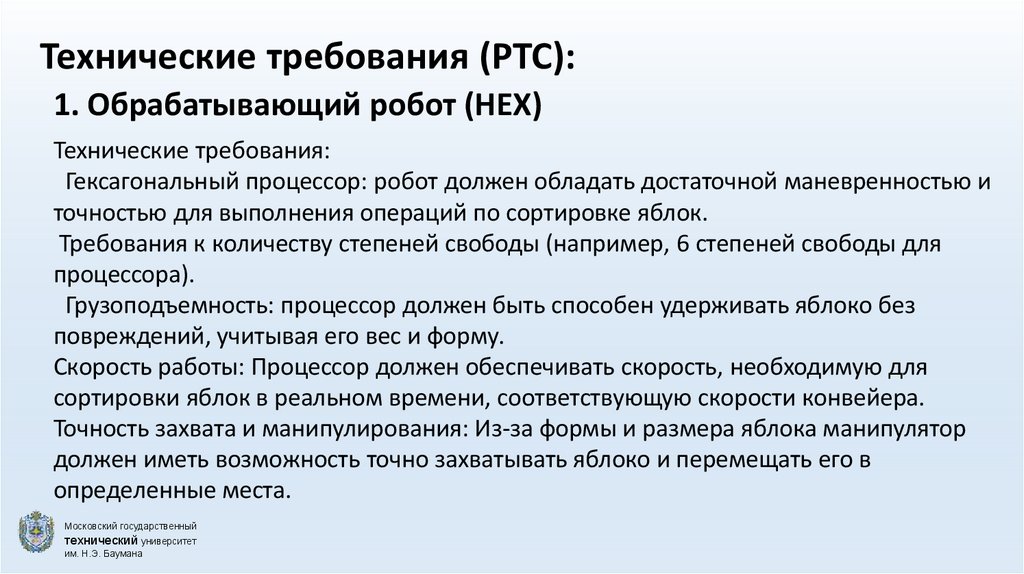 Технические требования (РТС):

1. Обрабатывающий робот (HEX)

Технические требования:

Гексагональный процессор: робот должен обладать достаточной маневренностью и точностью для выполнения операций по сортировке яблок.

Требования к количеству степеней свободы (например, 6 степеней свободы для процессора).

Грузоподъемность: процессор должен быть способен удерживать яблоко без повреждений, учитывая его вес и форму.

Скорость работы: Процессор должен обеспечивать скорость, необходимую для сортировки яблок в реальном времени, соответствующую скорости конвейера.

Точность захвата и манипулирования: Из-за формы и размера яблока манипулятор должен иметь возможность точно захватывать яблоко и перемещать его в определенные места.

Московский государственный технический университет им. Н.Э. Баумана